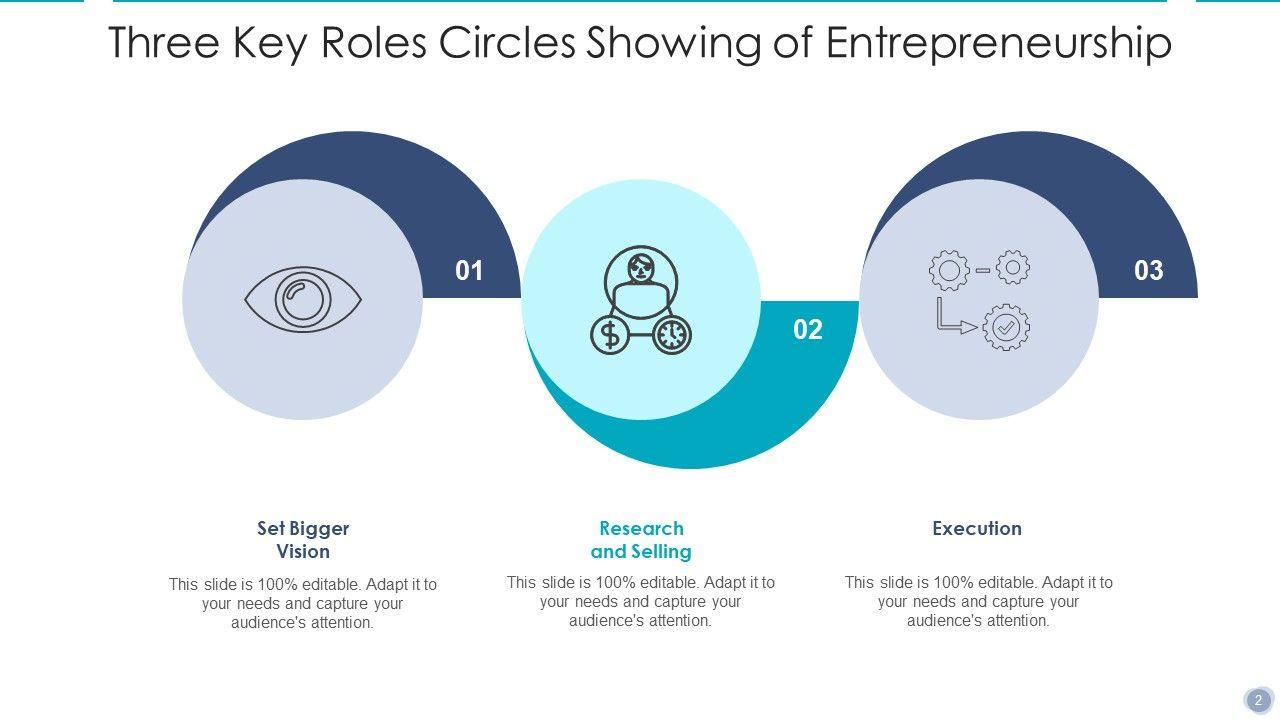 Three Key Roles Circles Showing of Entrepreneurship

01

02

03

Set Bigger Vision

This slide is 100% editable. Adapt it to your needs and capture your audience's attention.

Research and Selling

This slide is 100% editable. Adapt it to your needs and capture your audience's attention.

Execution

This slide is 100% editable. Adapt it to your needs and capture your audience's attention.

2